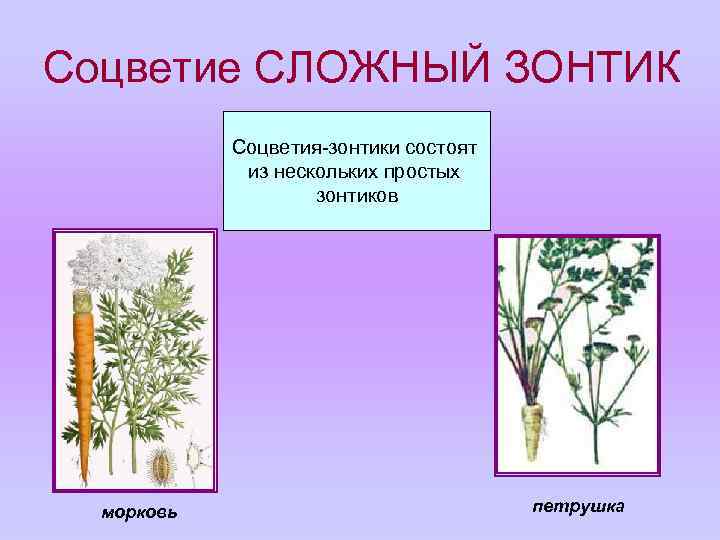 Соцветие СЛОЖНЫЙ ЗОНТИК

Соцветия-зонтики состоят из нескольких простых зонтиков

морковь

петрушка